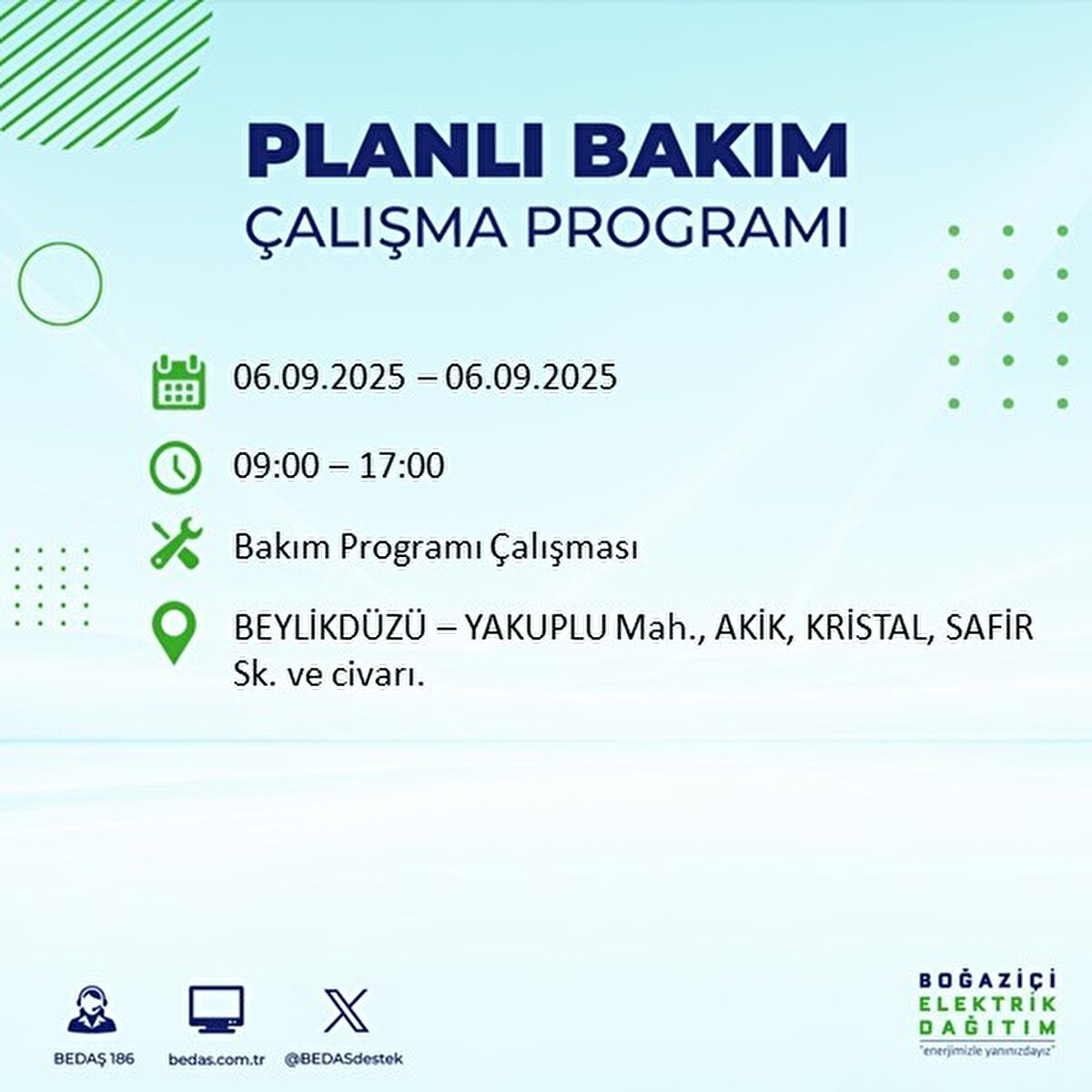 PLANLI BAKIM
ÇALIŞMA PROGRAMI

06.09.2025 – 06.09.2025

09:00 – 17:00

Bakım Programı Çalışması

BEYLİKDÜZÜ – YAKUPLU Mah., AKİK, KRİSTAL, SAFİR Sk. ve civarı.

BEDAŞ 186

bedas.com.tr

@BEDASdestek

BOĞAZİÇİ
ELEKTRİK
DAĞITIM
"enerjimizle yanınızdayız"